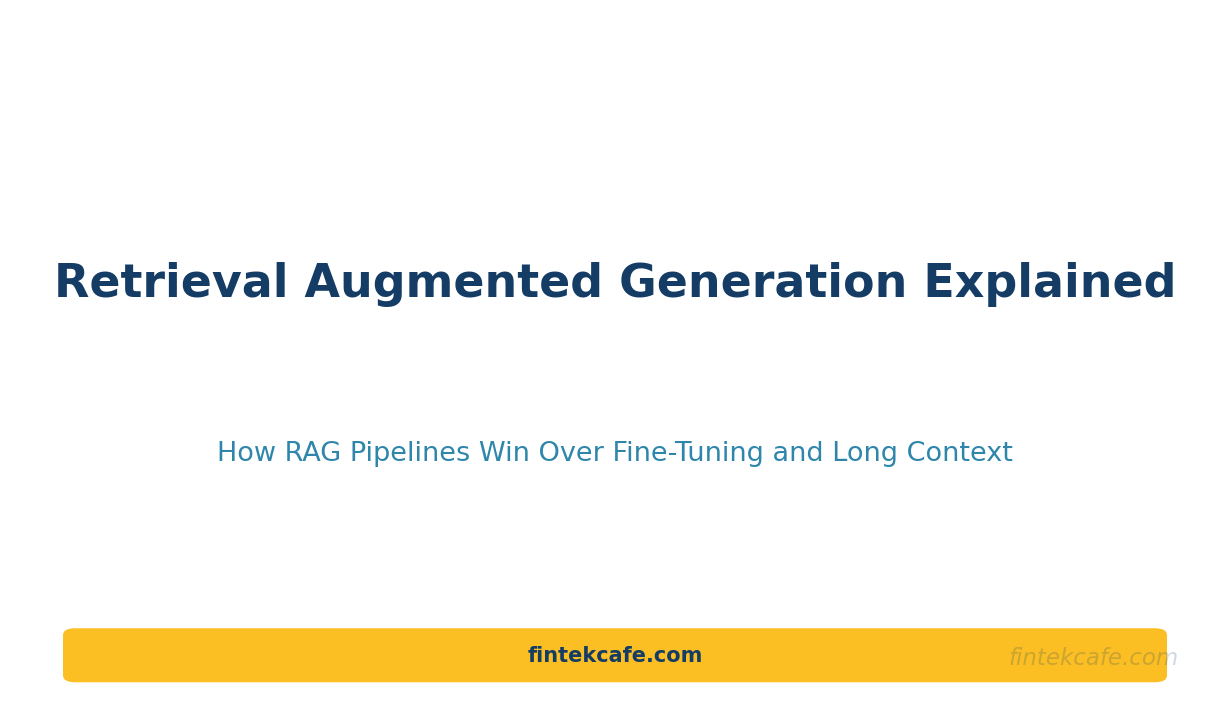 Retrieval Augmented Generation Explained

How RAG Pipelines Win Over Fine-Tuning and Long Context

fintekcafe.com

fintekcafe.com